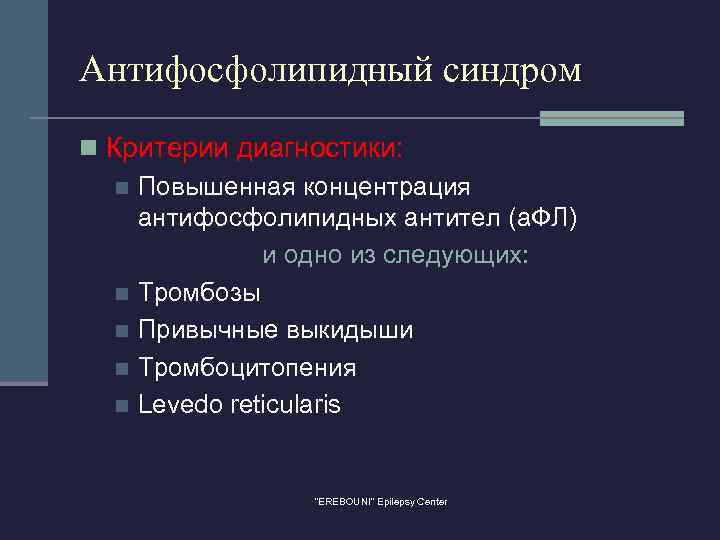 Антифосфолипидный синдром

Критерии диагностики:

Повышенная концентрация антифосфолипидных антител (аФЛ)

и одно из следующих:

Тромбозы

Привычные выкидыши

Тромбоцитопения

Levedo reticularis

"EREBOUNI" Epilepsy Center